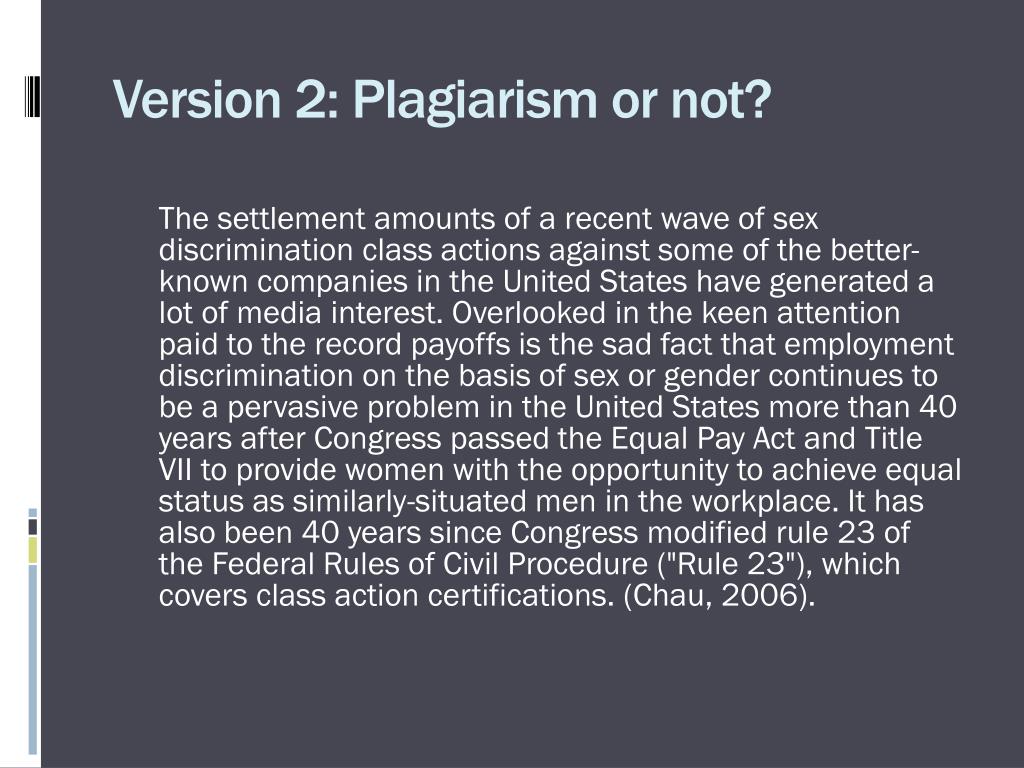 Version 2: Plagiarism or not?

The settlement amounts of a recent wave of sex discrimination class actions against some of the better-known companies in the United States have generated a lot of media interest. Overlooked in the keen attention paid to the record payoffs is the sad fact that employment discrimination on the basis of sex or gender continues to be a pervasive problem in the United States more than 40 years after Congress passed the Equal Pay Act and Title VII to provide women with the opportunity to achieve equal status as similarly-situated men in the workplace. It has also been 40 years since Congress modified rule 23 of the Federal Rules of Civil Procedure ("Rule 23"), which covers class action certifications. (Chau, 2006).